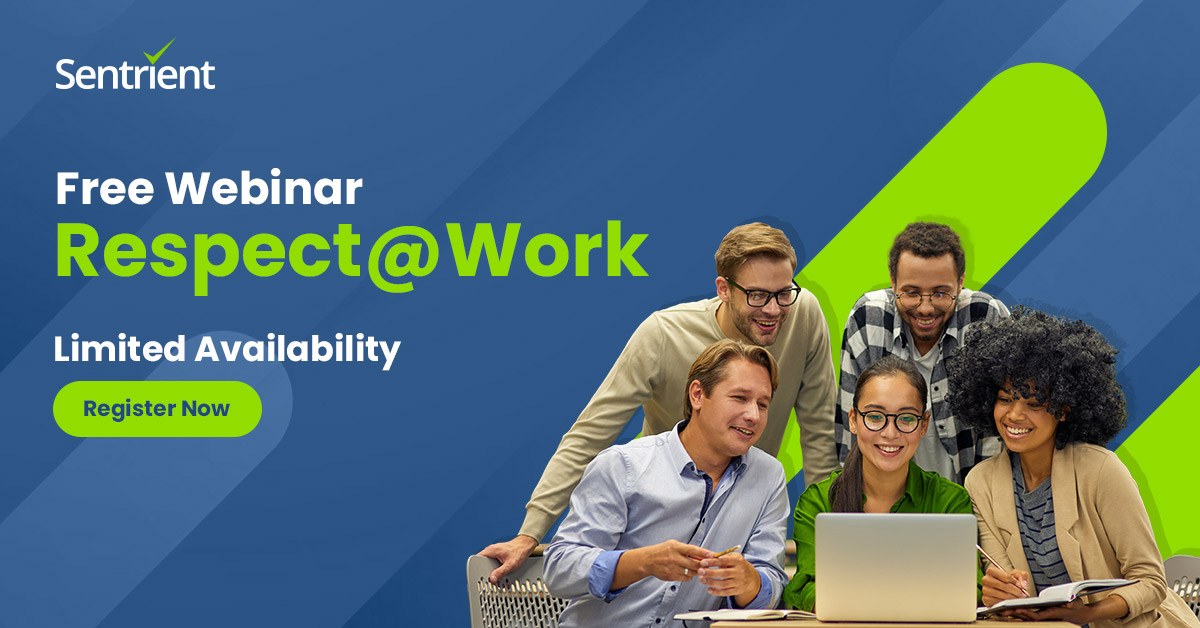 Sentrient

Free Webinar
Respect@Work

Limited Availability

Register Now